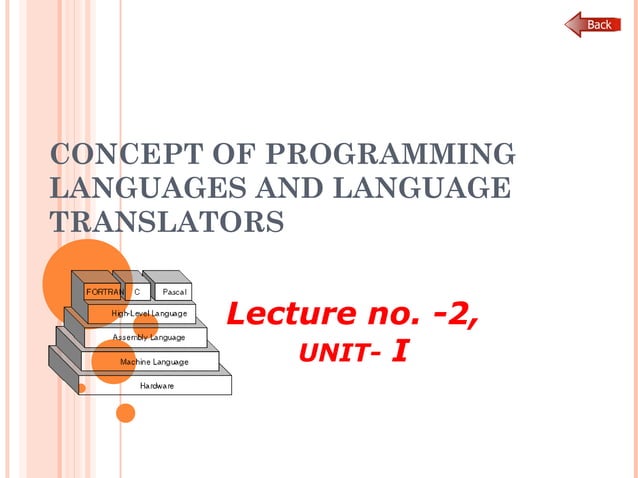 Back

CONCEPT OF PROGRAMMING LANGUAGES AND LANGUAGE TRANSLATORS

FORTRAN C Pascal
High-Level Language
Assembly Language
Machine Language
Hardware

Lecture no. -2,
UNIT- I